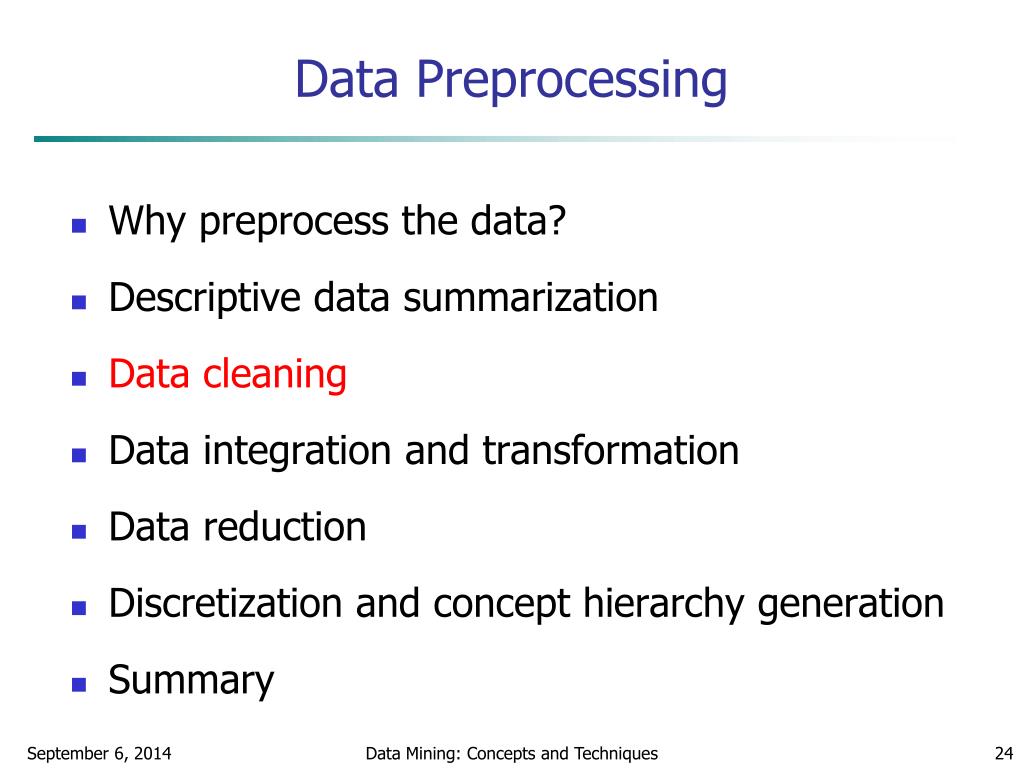 Data Preprocessing

- Why preprocess the data?
- Descriptive data summarization
- Data cleaning
- Data integration and transformation
- Data reduction
- Discretization and concept hierarchy generation
- Summary

September 6, 2014 Data Mining: Concepts and Techniques 24